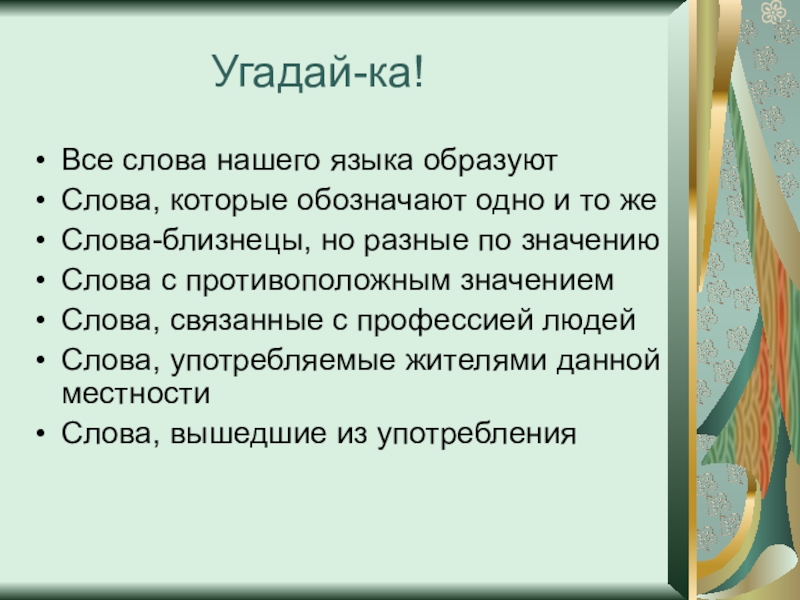 Угадай-ка!

• Все слова нашего языка образуют
• Слова, которые обозначают одно и то же
• Слова-близнецы, но разные по значению
• Слова с противоположным значением
• Слова, связанные с профессией людей
• Слова, употребляемые жителями данной местности
• Слова, вышедшие из употребления